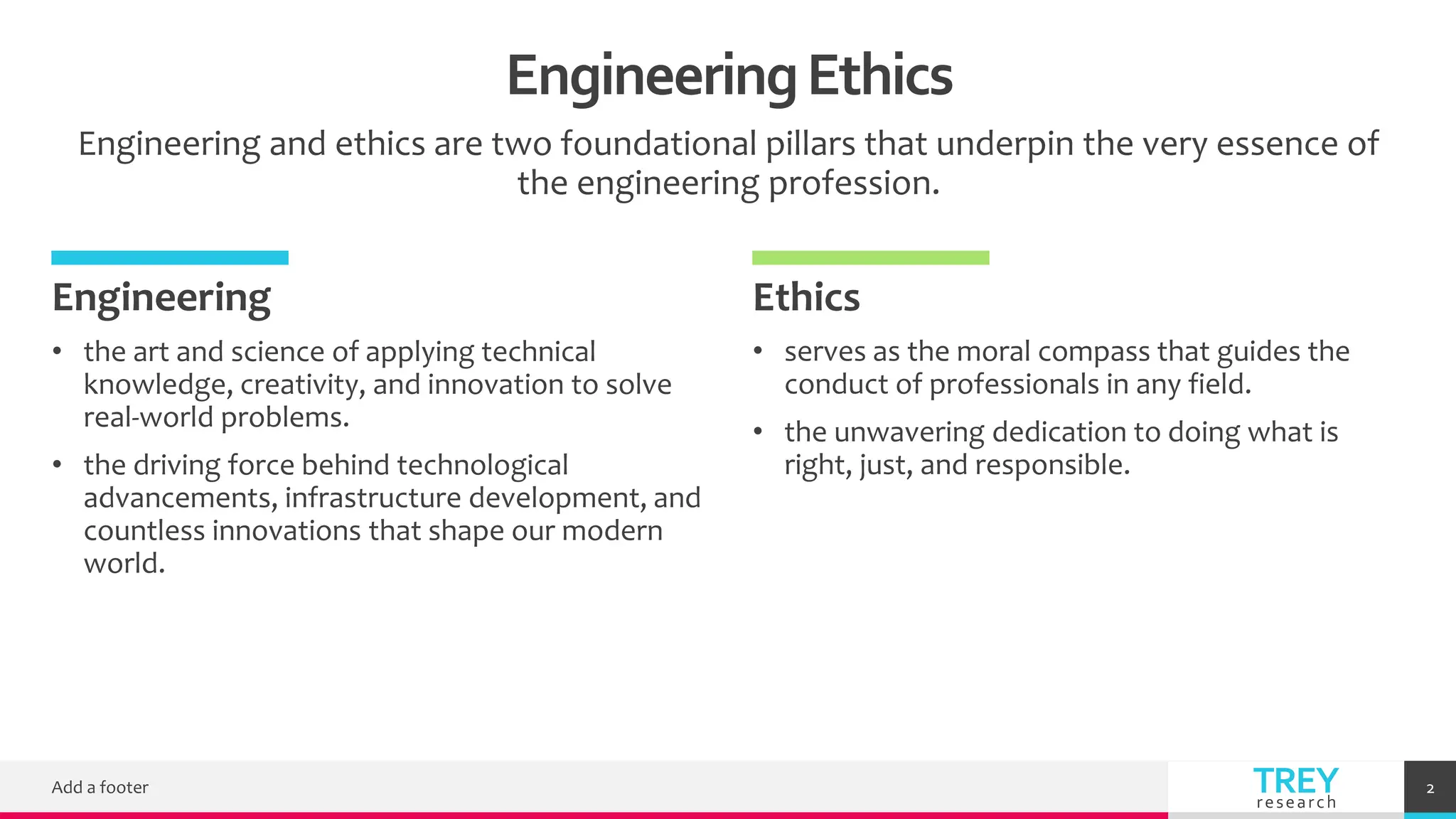 Engineering Ethics

Engineering and ethics are two foundational pillars that underpin the very essence of the engineering profession.

Engineering

• the art and science of applying technical knowledge, creativity, and innovation to solve real-world problems.

• the driving force behind technological advancements, infrastructure development, and countless innovations that shape our modern world.

Ethics

• serves as the moral compass that guides the conduct of professionals in any field.

• the unwavering dedication to doing what is right, just, and responsible.

Add a footer

TREY research

2